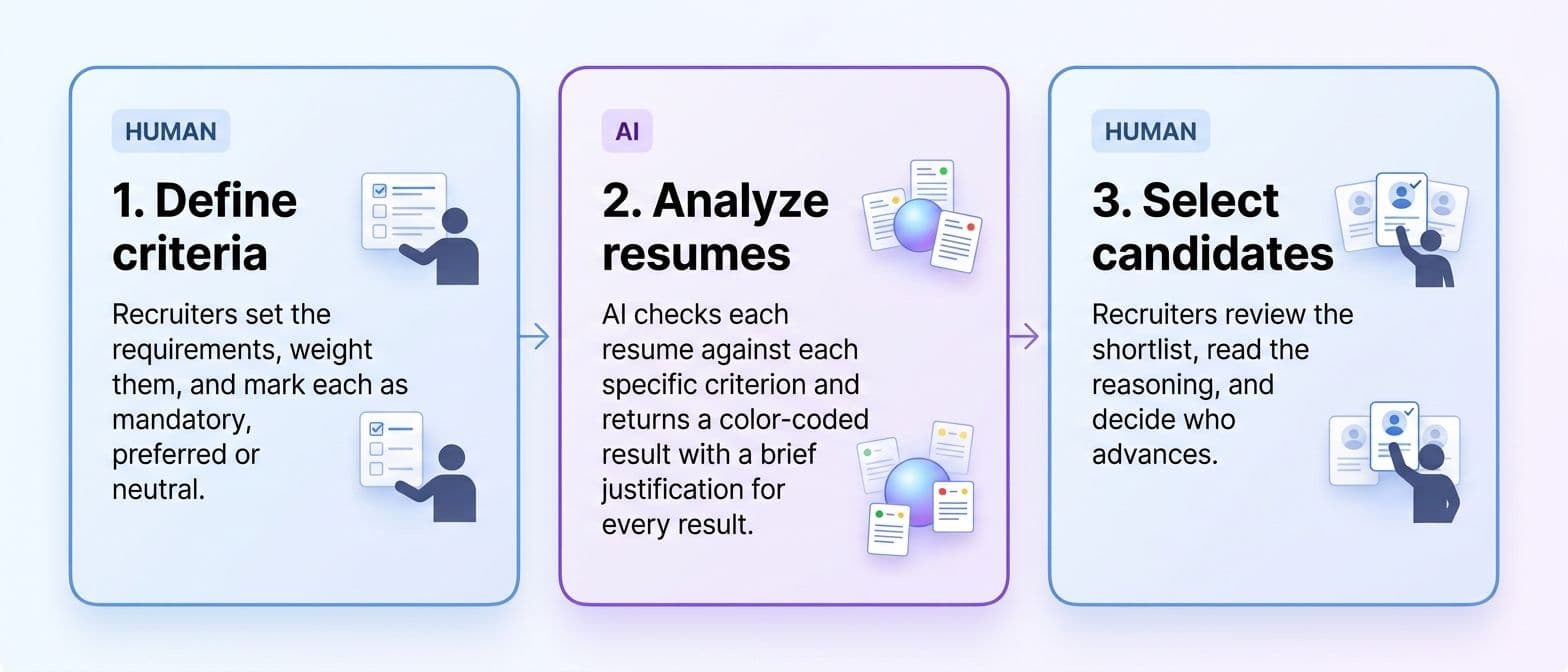 HUMAN

1. Define criteria

Recruiters set the requirements, weight them, and mark each as mandatory, preferred or neutral.

AI

2. Analyze resumes

AI checks each resume against each specific criterion and returns a color-coded result with a brief justification for every result.

HUMAN

3. Select candidates

Recruiters review the shortlist, read the reasoning, and decide who advances.